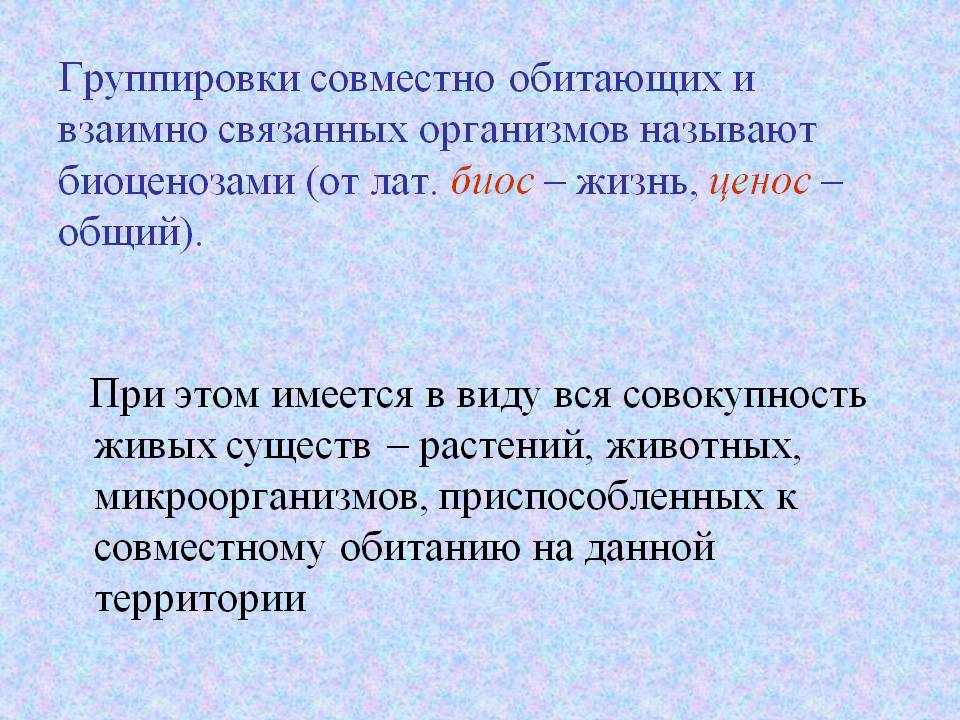 Группировки совместно обитающих и взаимно связанных организмов называют биоценозами (от лат. биос – жизнь, ценос – общий).

При этом имеется в виду вся совокупность живых существ – растений, животных, микроорганизмов, приспособленных к совместному обитанию на данной территории